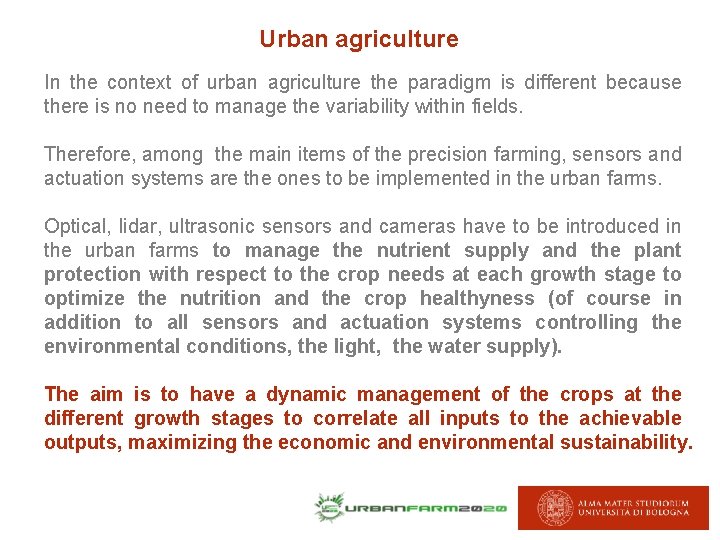 Urban agriculture

In the context of urban agriculture the paradigm is different because there is no need to manage the variability within fields.

Therefore, among the main items of the precision farming, sensors and actuation systems are the ones to be implemented in the urban farms.

Optical, lidar, ultrasonic sensors and cameras have to be introduced in the urban farms to manage the nutrient supply and the plant protection with respect to the crop needs at each growth stage to optimize the nutrition and the crop healthyness (of course in addition to all sensors and actuation systems controlling the environmental conditions, the light, the water supply).

The aim is to have a dynamic management of the crops at the different growth stages to correlate all inputs to the achievable outputs, maximizing the economic and environmental sustainability.

URBANFARM2020

ALMA MATER STUDIORUM
UNIVERSITÀ DI BOLOGNA